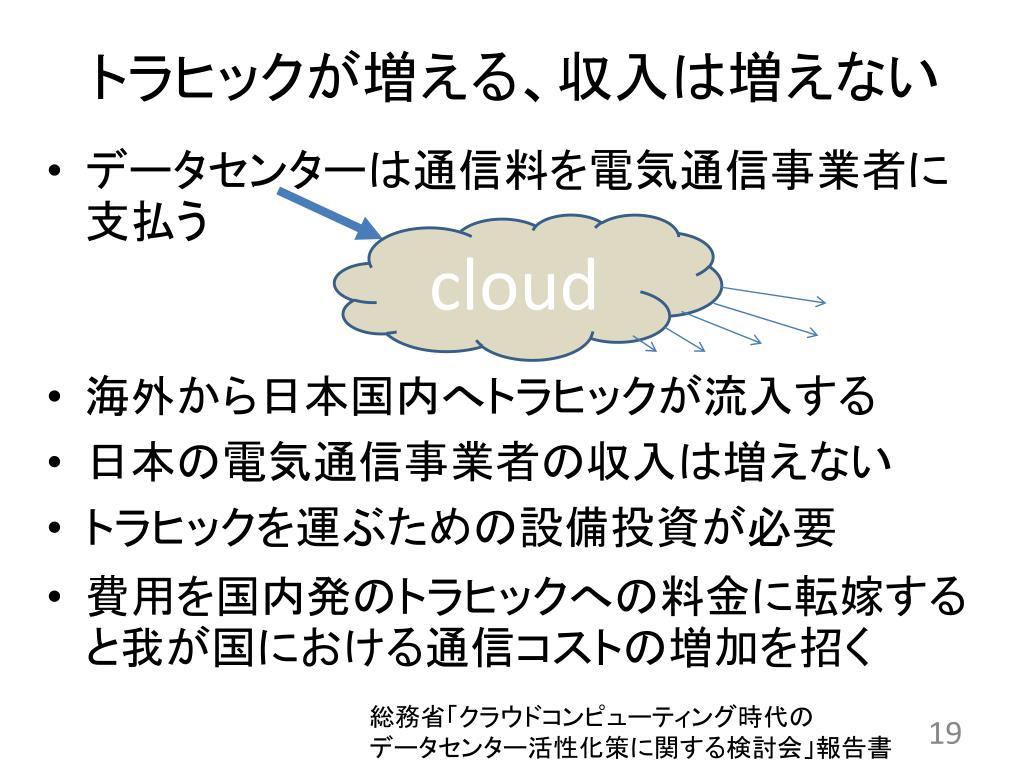 トラヒックが増える、収入は増えない

• データセンターは通信料を電気通信事業者に支払う

cloud

• 海外から日本国内へトラヒックが流入する
• 日本の電気通信事業者の収入は増えない
• トラヒックを運ぶための設備投資が必要
• 費用を国内発のトラヒックへの料金に転嫁すると我が国における通信コストの増加を招く

総務省「クラウドコンピューティング時代のデータセンター活性化策に関する検討会」報告書

19